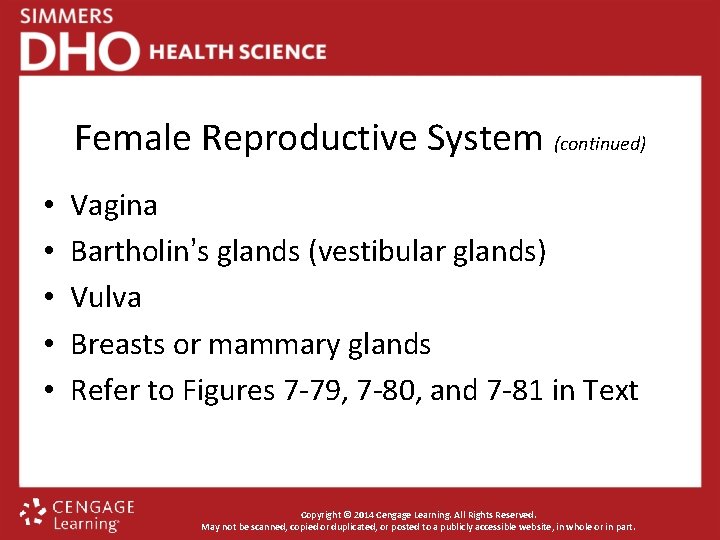 SIMMERS
DHO HEALTH SCIENCE

Female Reproductive System (continued)

• Vagina
• Bartholin's glands (vestibular glands)
• Vulva
• Breasts or mammary glands
• Refer to Figures 7-79, 7-80, and 7-81 in Text

CENGAGE Learning

Copyright © 2014 Cengage Learning. All Rights Reserved.
May not be scanned, copied or duplicated, or posted to a publicly accessible website, in whole or in part.